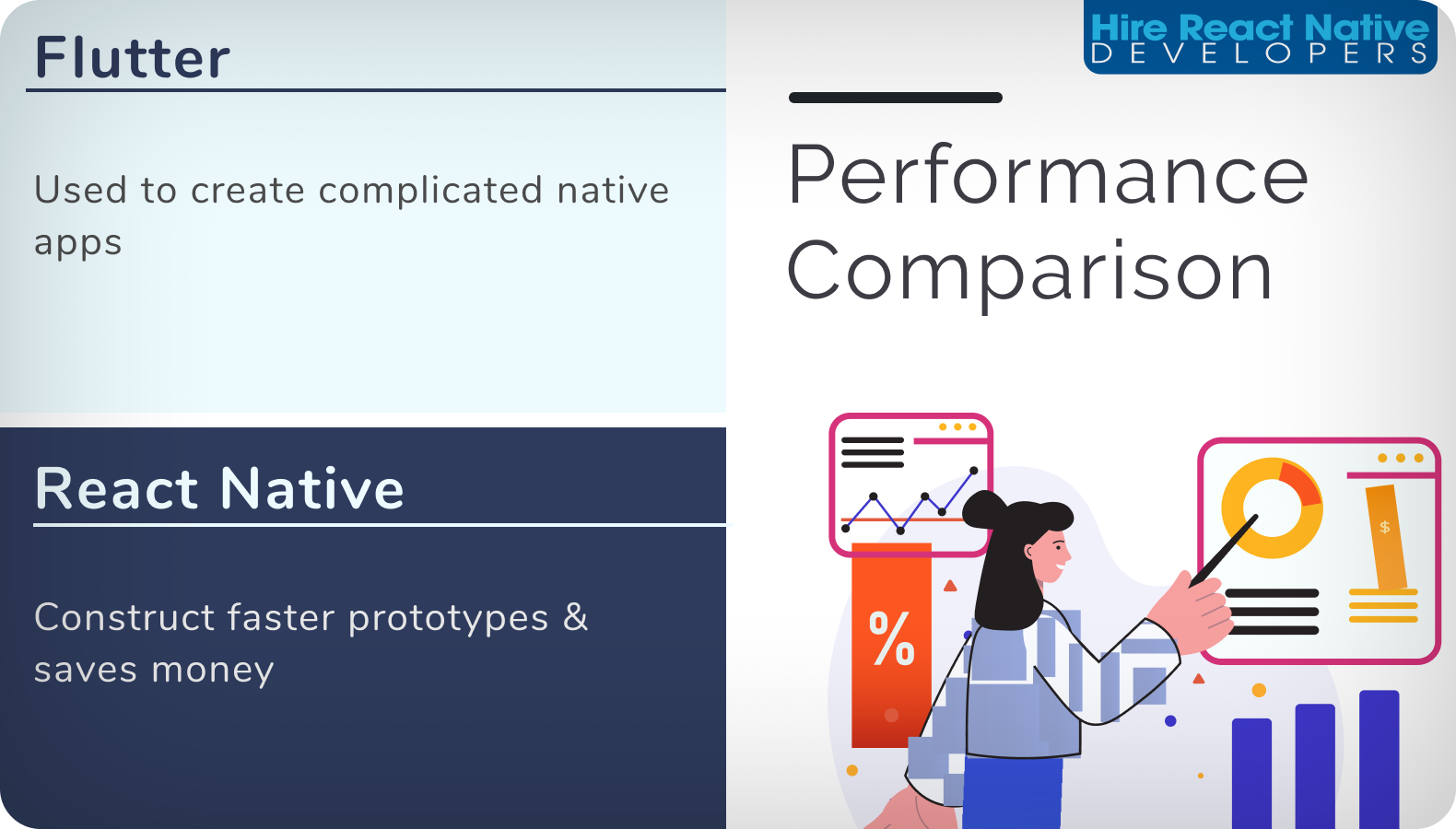 Flutter

Used to create complicated native apps

React Native

Construct faster prototypes & saves money

Hire React Native
DEVELOPERS

Performance Comparison

%

$